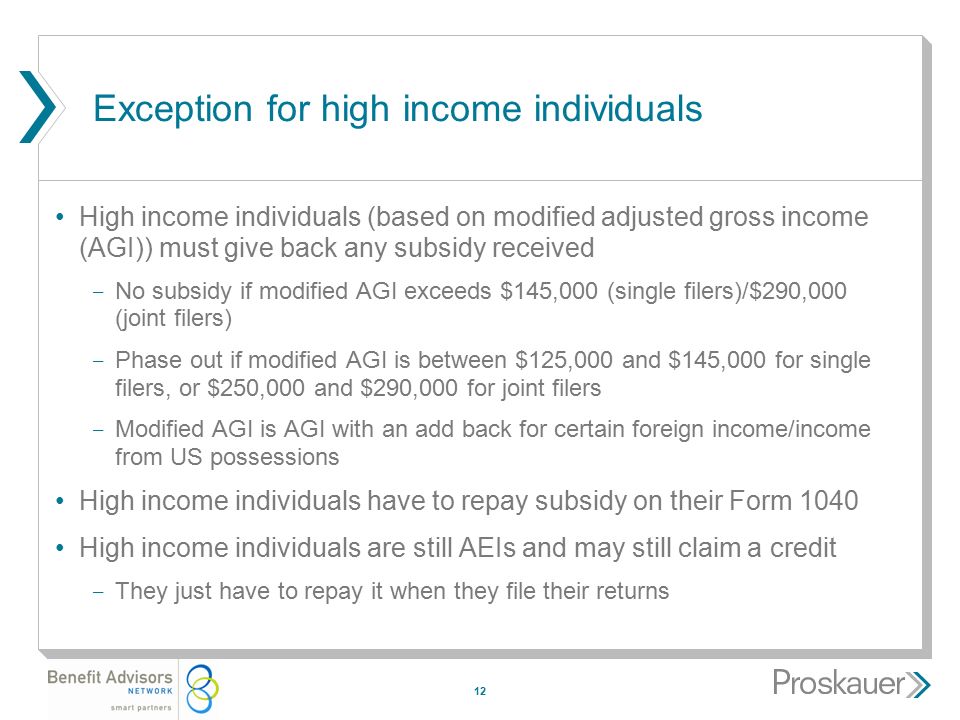 Exception for high income individuals

• High income individuals (based on modified adjusted gross income (AGI)) must give back any subsidy received

– No subsidy if modified AGI exceeds \$145,000 (single filers)/\$290,000 (joint filers)

– Phase out if modified AGI is between \$125,000 and \$145,000 for single filers, or \$250,000 and \$290,000 for joint filers

– Modified AGI is AGI with an add back for certain foreign income/income from US possessions

• High income individuals have to repay subsidy on their Form 1040

• High income individuals are still AEIs and may still claim a credit

– They just have to repay it when they file their returns

Benefit Advisors NETWORK smart partners

12

Proskauer